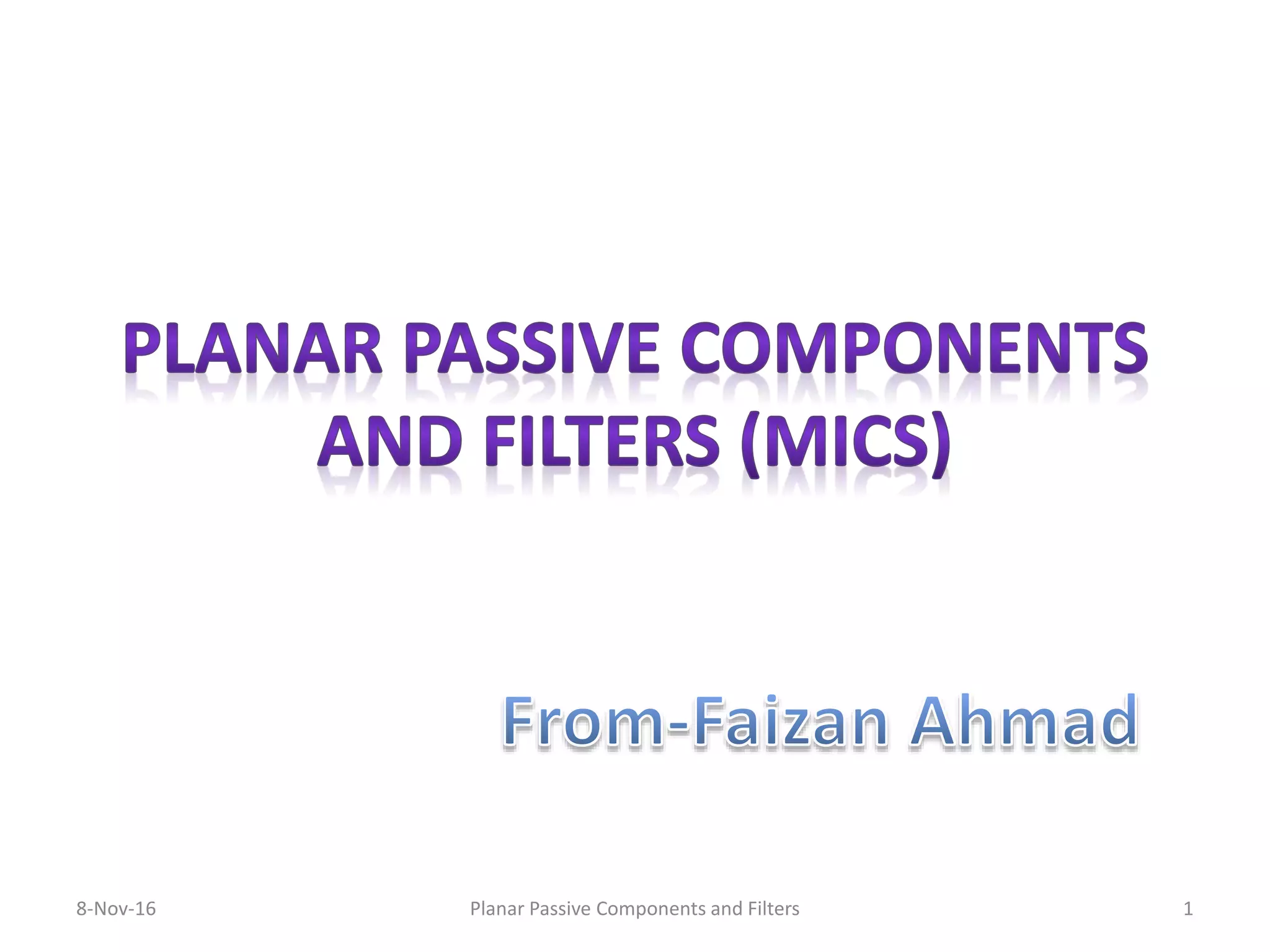 PLANAR PASSIVE COMPONENTS AND FILTERS (MICS)

From-Faizan Ahmad

8-Nov-16

Planar Passive Components and Filters

1